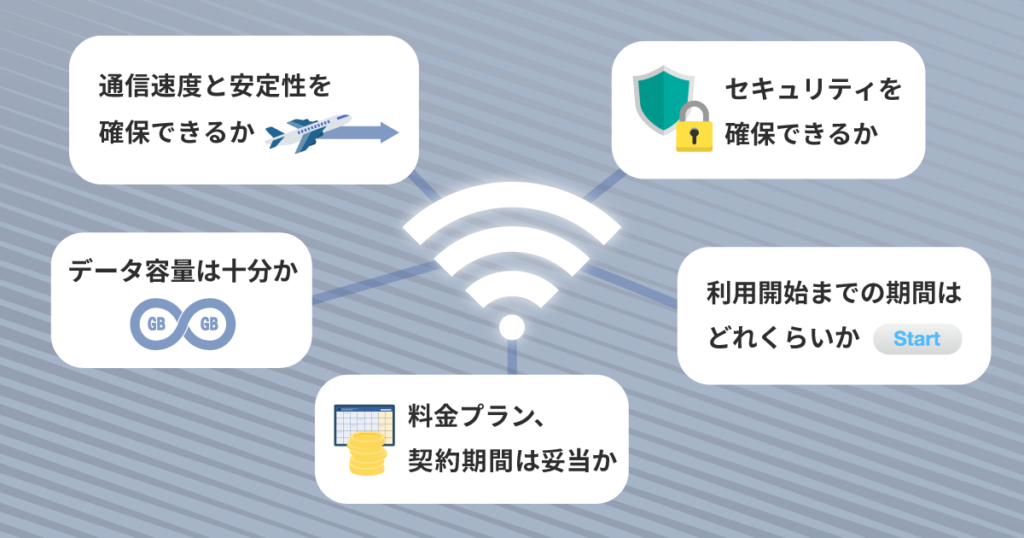 通信速度と安定性を確保できるか

セキュリティを確保できるか

データ容量は十分か

GB GB

利用開始までの期間はどれくらいか

Start

料金プラン、契約期間は妥当か